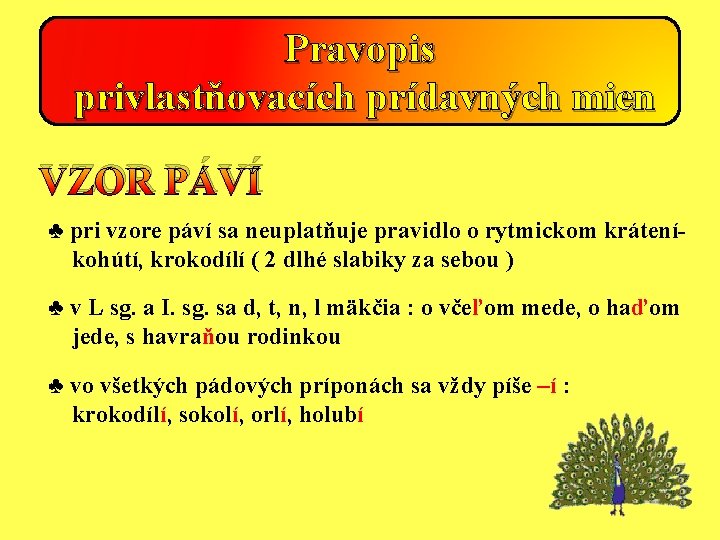 Pravopis privlastňovacích prídavných mien

VZOR PÁVÍ

♣ pri vzore páví sa neuplatňuje pravidlo o rytmickom krátení- kohútí, krokodílí ( 2 dlhé slabiky za sebou )

♣ v L sg. a I. sg. sa d, t, n, l mäkčia : o včeľom mede, o haďom jede, s havraňou rodinkou

♣ vo všetkých pádových príponách sa vždy píše –í : krokodílí, sokolí, orlí, holubí